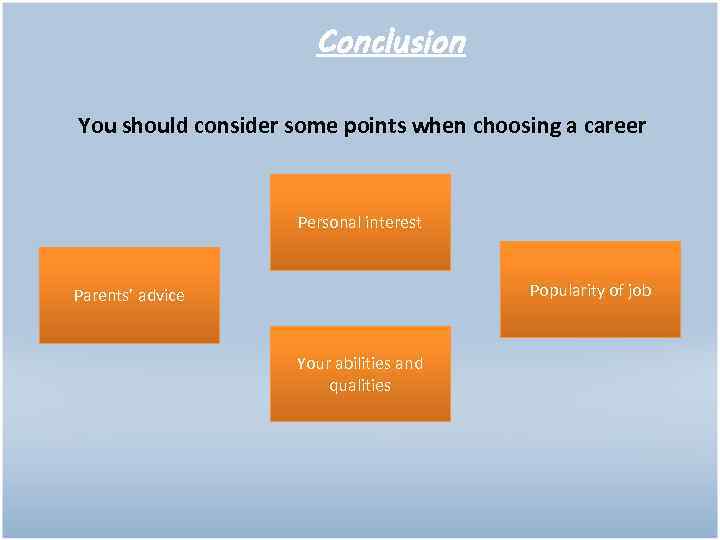 Conclusion

You should consider some points when choosing a career

Personal interest

Parents' advice

Popularity of job

Your abilities and qualities